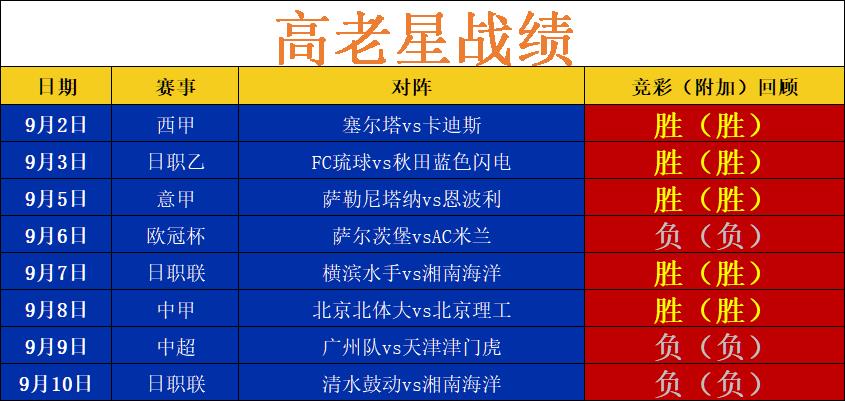 高老星战绩

| 日期 | 赛事 | 对阵 | 竞彩（附加）回顾 |
|---|---|---|---|
| 9月2日 | 西甲 | 塞尔塔vs卡迪斯 | 胜（胜） |
| 9月3日 | 日职乙 | FC琉球vs秋田蓝色闪电 | 胜（胜） |
| 9月5日 | 意甲 | 萨勒尼塔纳vs恩波利 | 胜（胜） |
| 9月6日 | 欧冠杯 | 萨尔茨堡vsAC米兰 | 负（负） |
| 9月7日 | 日职联 | 横滨水手vs湘南海洋 | 胜（胜） |
| 9月8日 | 中甲 | 北京北体大vs北京理工 | 胜（胜） |
| 9月9日 | 中超 | 广州队vs天津津门虎 | 负（负） |
| 9月10日 | 日职联 | 清水鼓动vs湘南海洋 | 负（负） |